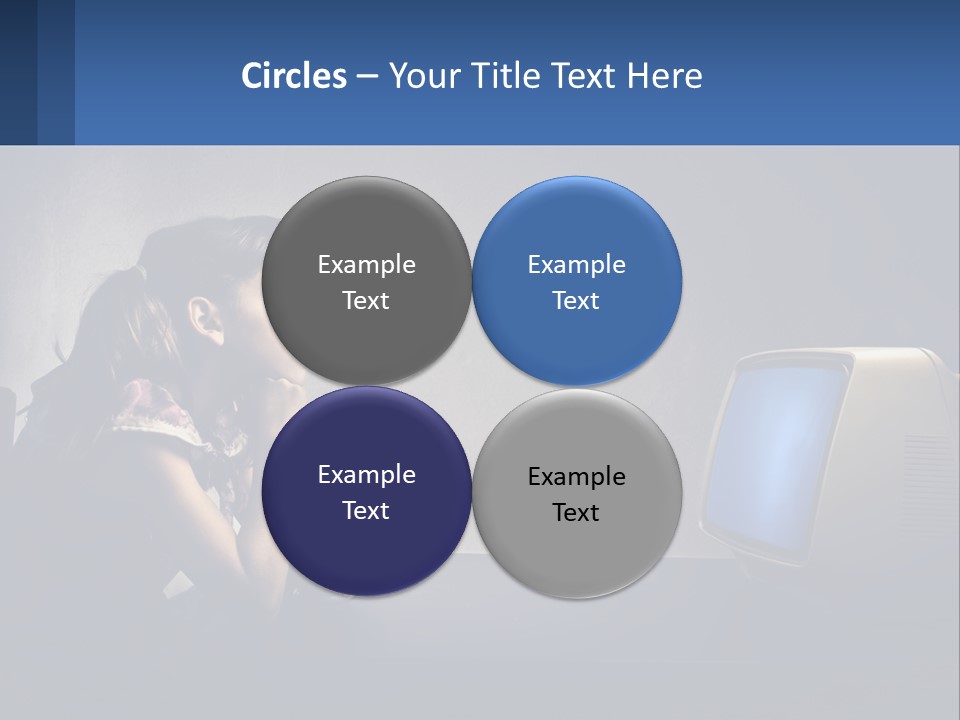 Circles – Your Title Text Here

Example Text

Example Text

Example Text

Example Text